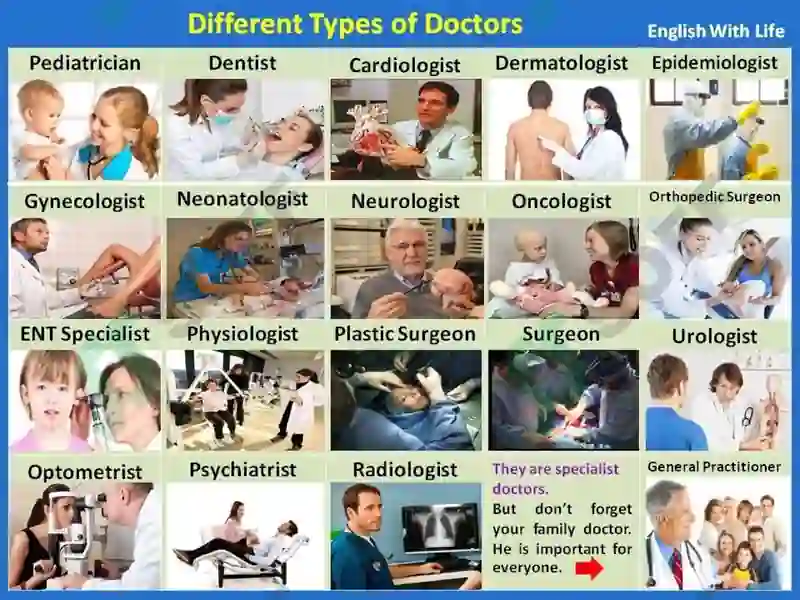 Different Types of Doctors

English With Life

Pediatrician

Dentist

Cardiologist

Dermatologist

Epidemiologist

Gynecologist

Neonatologist

Neurologist

Oncologist

Orthopedic Surgeon

ENT Specialist

Physiologist

Plastic Surgeon

Surgeon

Urologist

Optometrist

Psychiatrist

Radiologist

They are specialist doctors.

But don't forget your family doctor. He is important for everyone.

General Practitioner